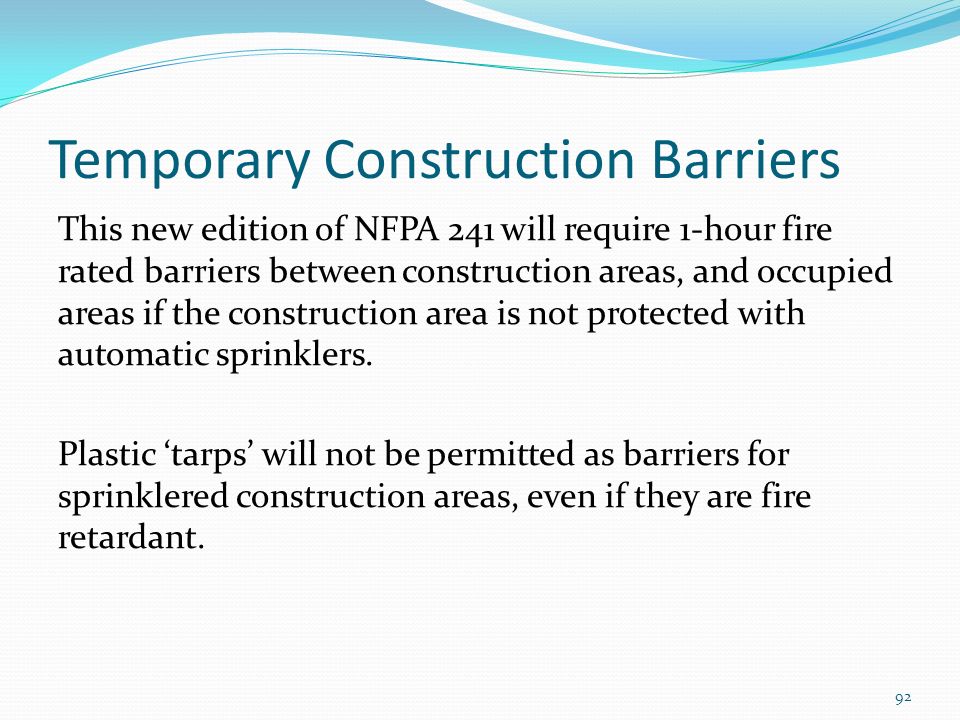 Temporary Construction Barriers

This new edition of NFPA 241 will require 1-hour fire rated barriers between construction areas, and occupied areas if the construction area is not protected with automatic sprinklers.

Plastic ‘tarps’ will not be permitted as barriers for sprinklered construction areas, even if they are fire retardant.

92